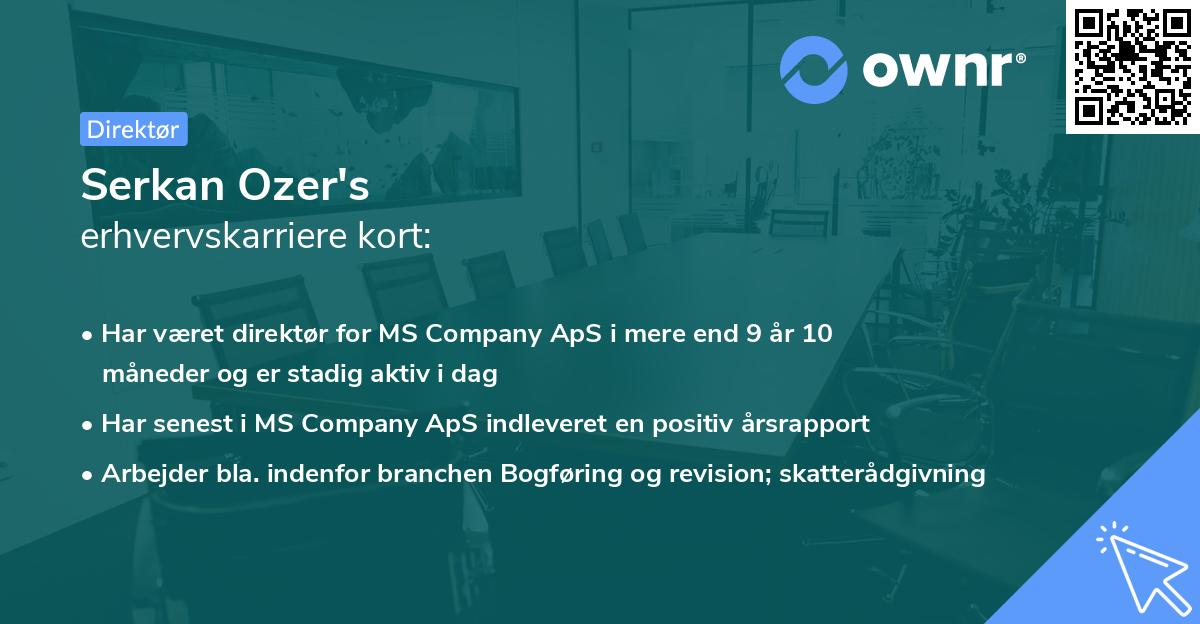 ownr®

Direktør

Serkan Ozer's
erhvervskarriere kort:

• Har været direktør for MS Company ApS i mere end 9 år 10 måneder og er stadig aktiv i dag

• Har senest i MS Company ApS indleveret en positiv årsrapport

• Arbejder bla. indenfor branchen Bogføring og revision; skatterådgivning